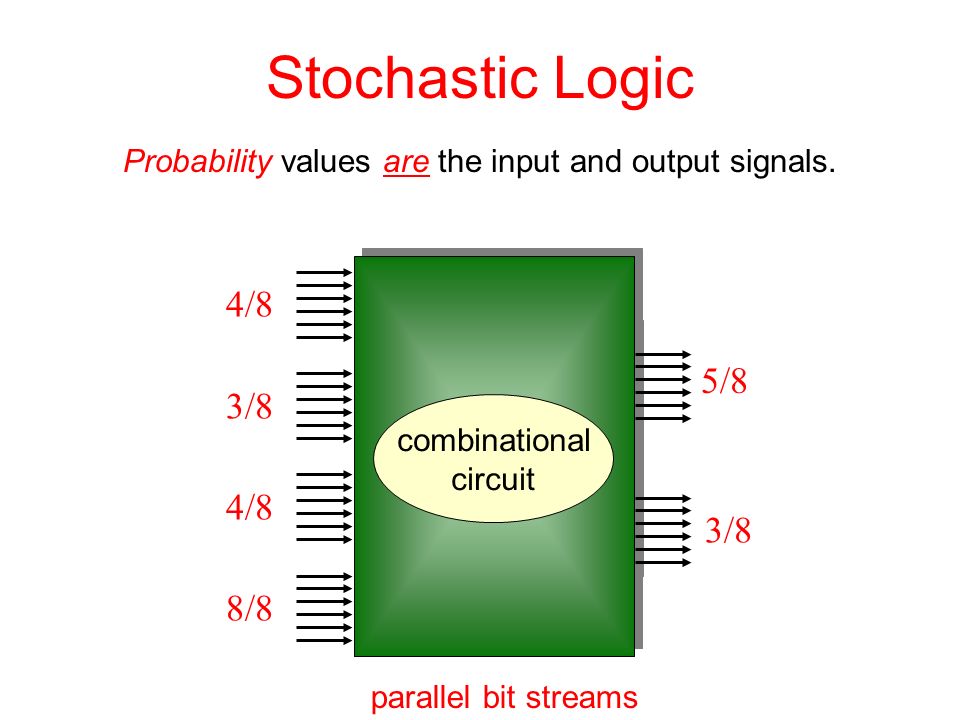 Stochastic Logic

Probability values are the input and output signals.

4/8

3/8

4/8

8/8

combinational circuit

5/8

3/8

parallel bit streams